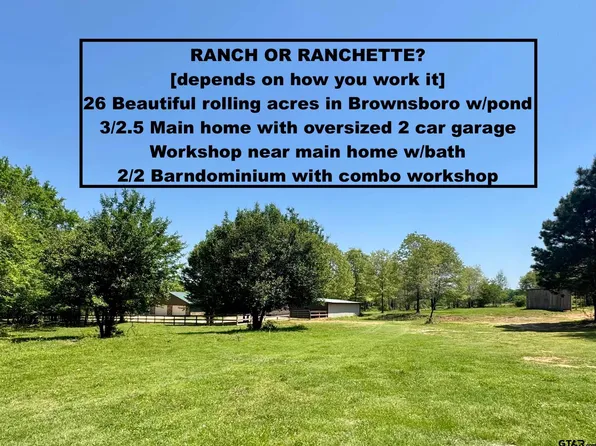 RANCH OR RANCHETTE?
[depends on how you work it]
26 Beautiful rolling acres in Brownsboro w/pond
3/2.5 Main home with oversized 2 car garage
Workshop near main home w/bath
2/2 Barndominium with combo workshop

GTAR